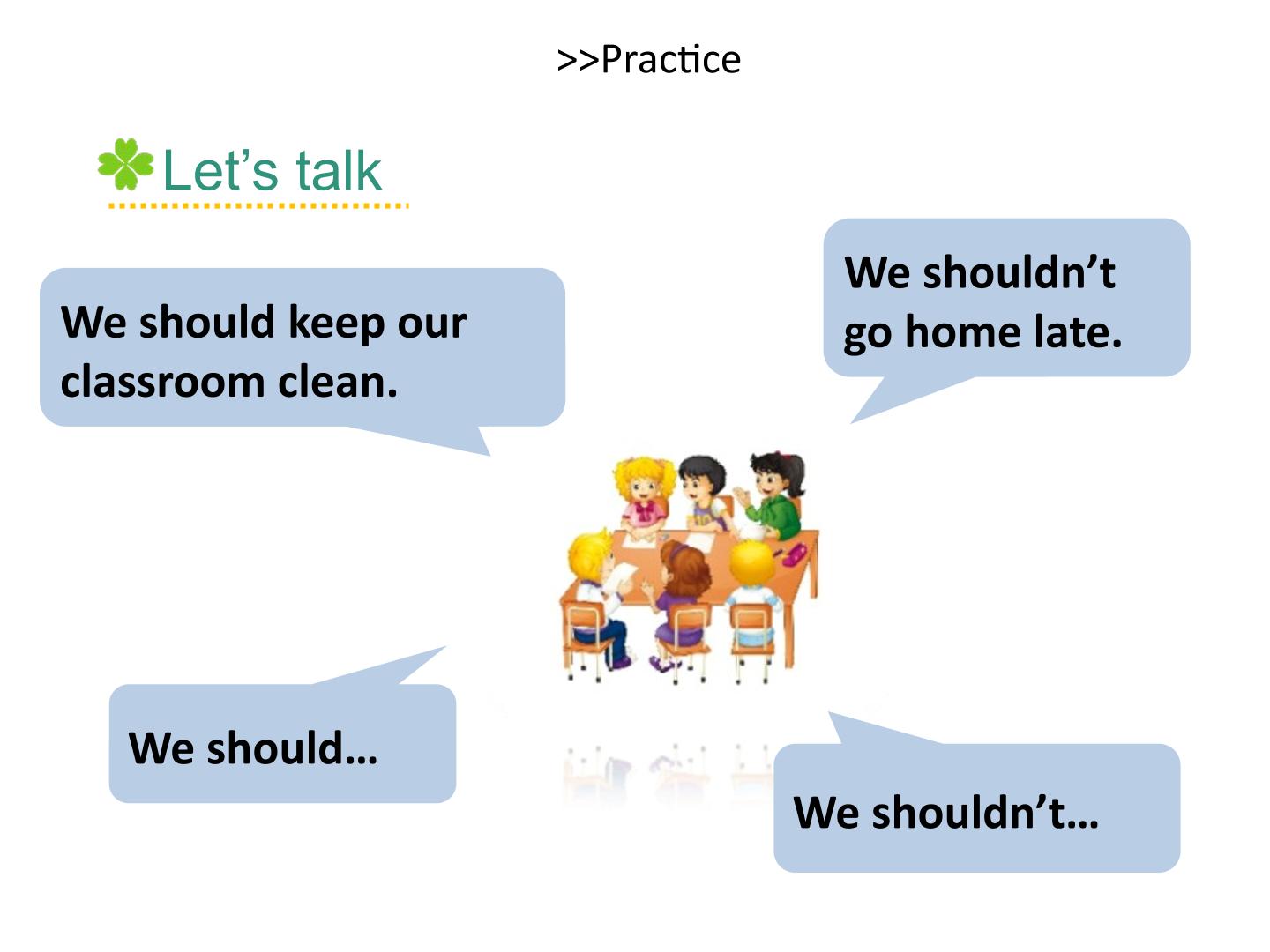 >>Practice

Let’s talk

We should keep our classroom clean.

We shouldn’t go home late.

We should…

We shouldn’t…